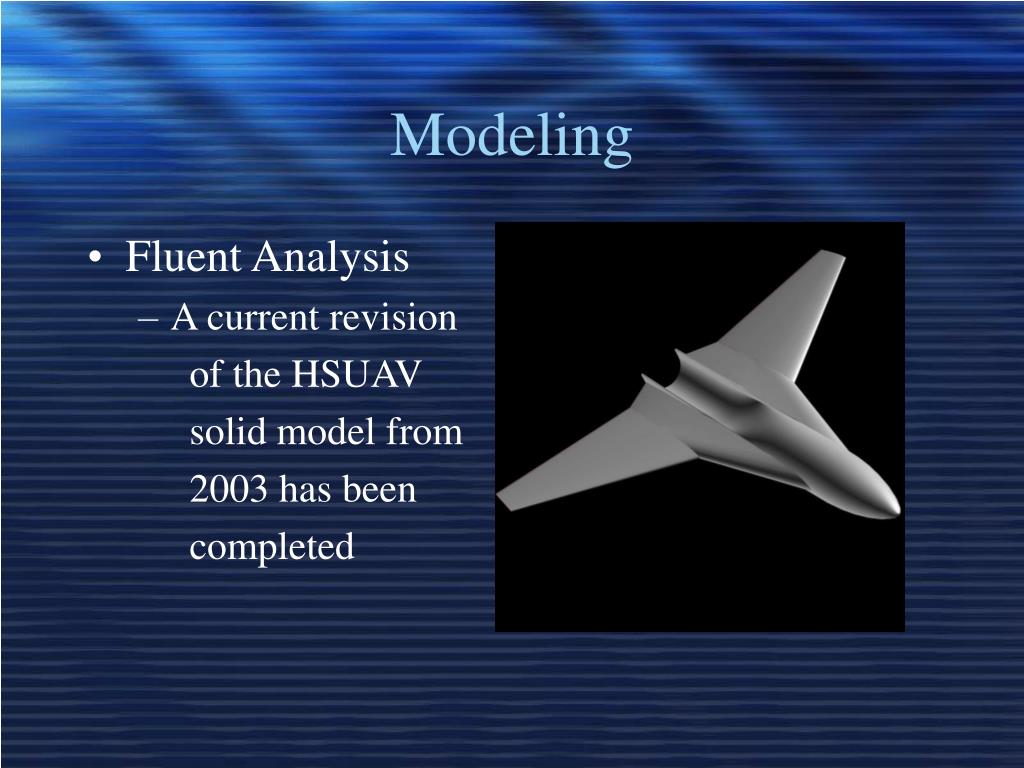 Modeling

• Fluent Analysis
– A current revision of the HSUAV solid model from 2003 has been completed